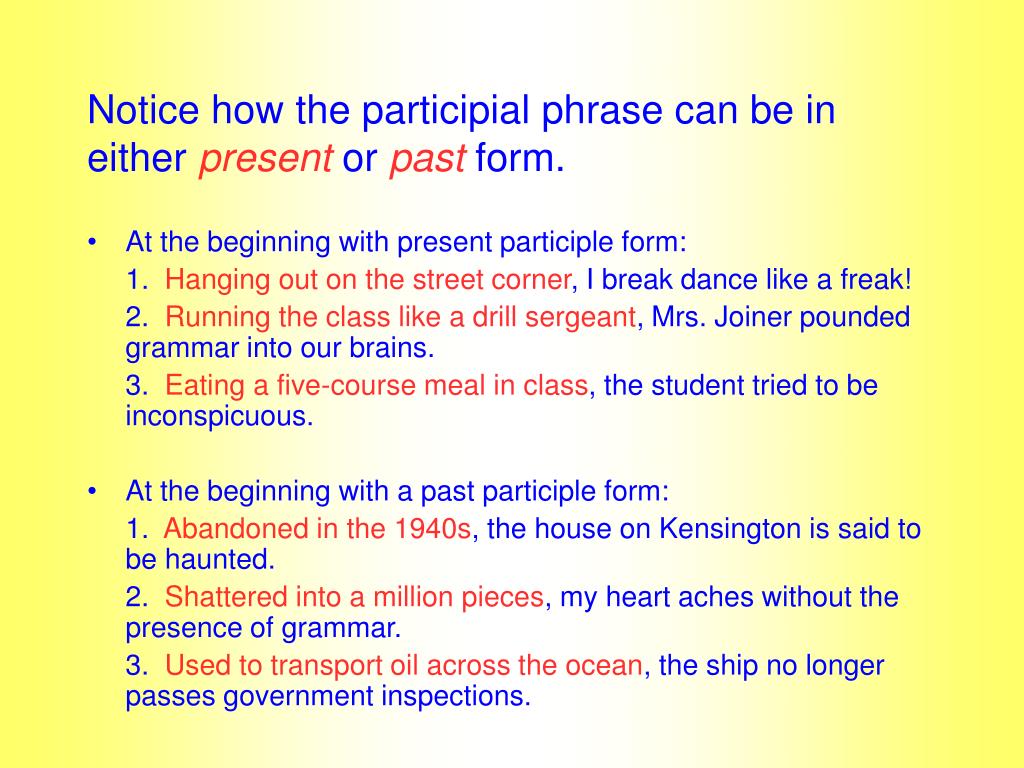 Notice how the participial phrase can be in either present or past form.

• At the beginning with present participle form:

1. Hanging out on the street corner, I break dance like a freak!

2. Running the class like a drill sergeant, Mrs. Joiner pounded grammar into our brains.

3. Eating a five-course meal in class, the student tried to be inconspicuous.

• At the beginning with a past participle form:

1. Abandoned in the 1940s, the house on Kensington is said to be haunted.

2. Shattered into a million pieces, my heart aches without the presence of grammar.

3. Used to transport oil across the ocean, the ship no longer passes government inspections.